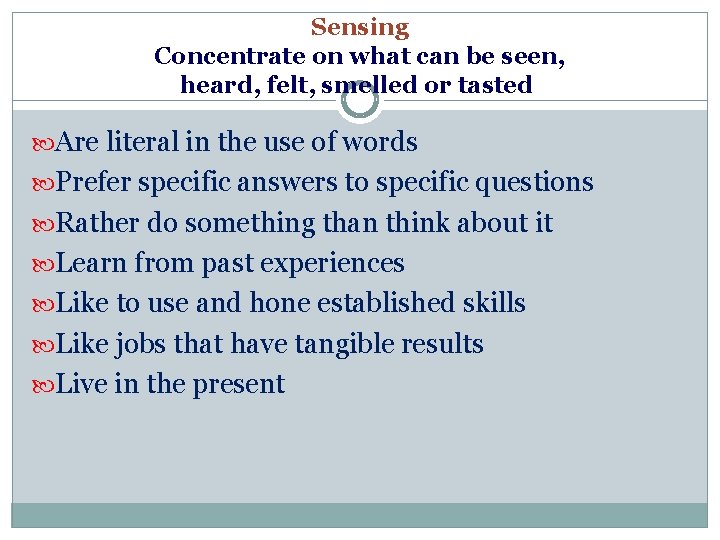 Sensing
Concentrate on what can be seen, heard, felt, smelled or tasted

Are literal in the use of words
Prefer specific answers to specific questions
Rather do something than think about it
Learn from past experiences
Like to use and hone established skills
Like jobs that have tangible results
Live in the present